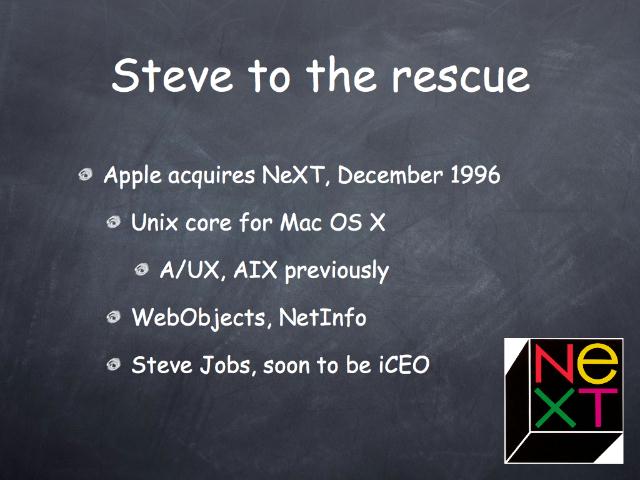 Steve to the rescue

Apple acquires NeXT, December 1996

Unix core for Mac OS X

A/UX, AIX previously

WebObjects, NetInfo

Steve Jobs, soon to be iCEO

NeXT